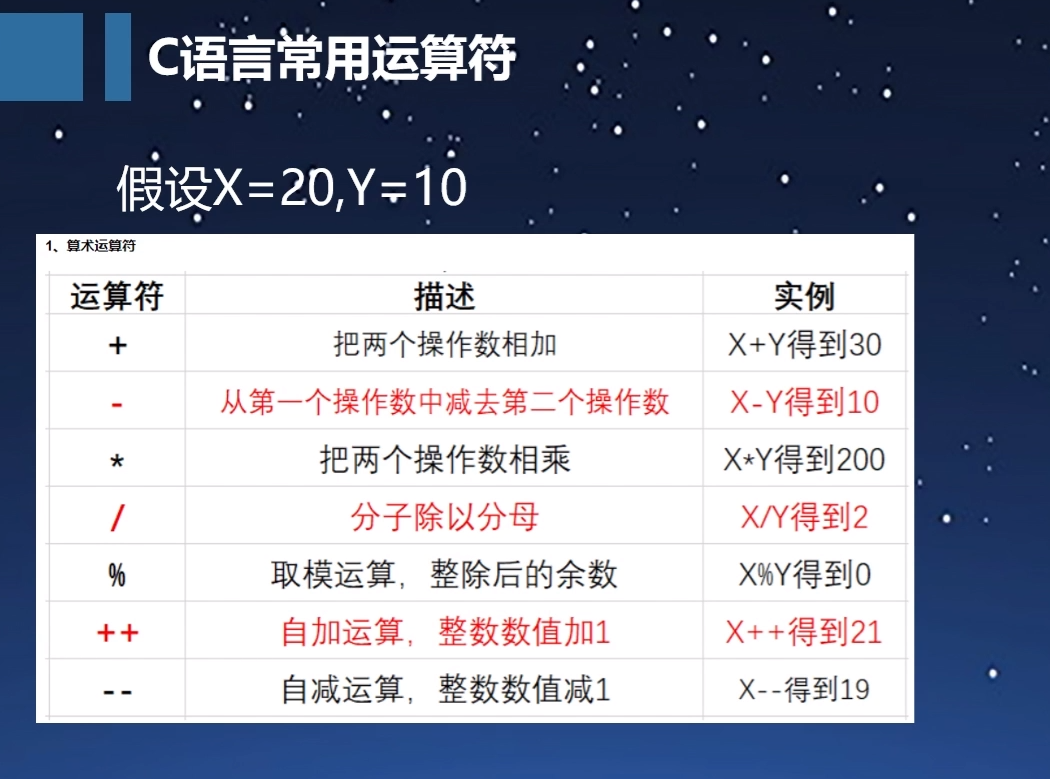 C语言常用运算符

假设X=20,Y=10

1、算术运算符

| 运算符 | 描述 | 实例 |
|---|---|---|
| + | 把两个操作数相加 | X+Y得到30 |
| - | 从第一个操作数中减去第二个操作数 | X-Y得到10 |
| * | 把两个操作数相乘 | X*Y得到200 |
| / | 分子除以分母 | X/Y得到2 |
| % | 取模运算，整除后的余数 | X%Y得到0 |
| ++ | 自加运算，整数数值加1 | X++得到21 |
| -- | 自减运算，整数数值减1 | X--得到19 |